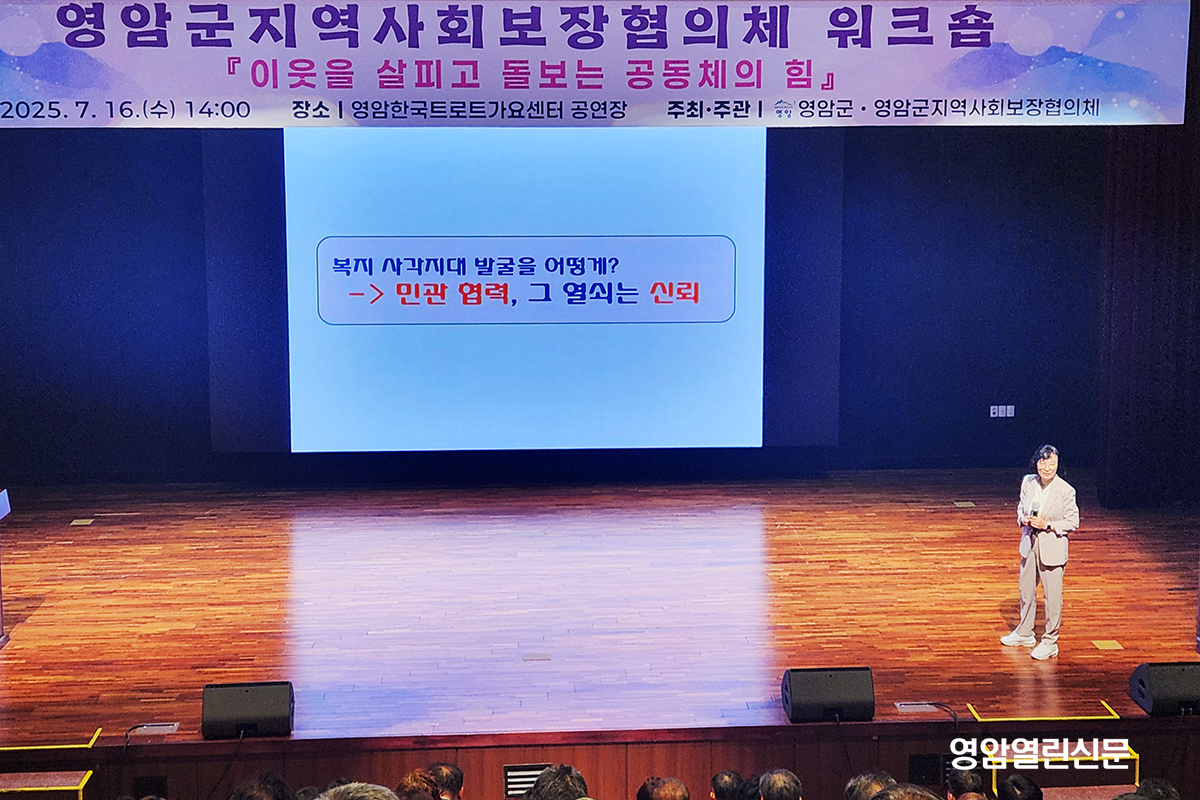 영암군지역사회보장협의체 워크숍

『이웃을 살피고 돌보는 공동체의 힘』

2025. 7. 16.(수) 14:00 장소 | 영암한국트로트가요센터 공연장 주최·주관 | 영암군 · 영암군지역사회보장협의체

복지 사각지대 발굴을 어떻게?
-> 민관 협력, 그 열쇠는 신뢰

영암열린신문